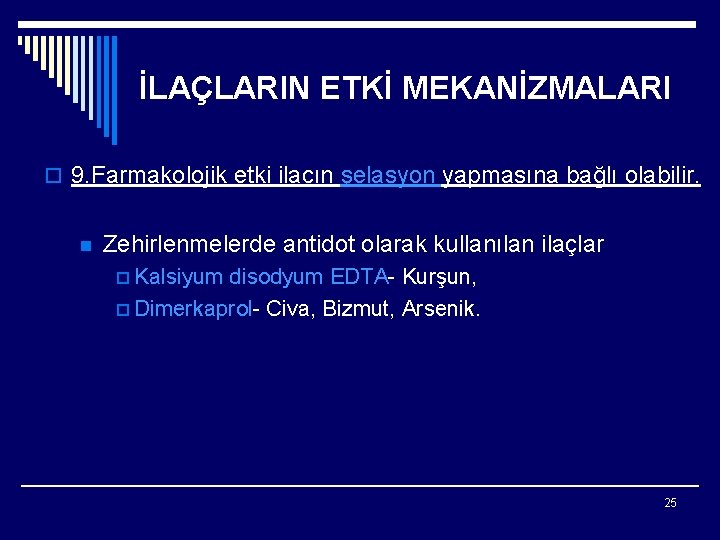 İLAÇLARIN ETKİ MEKANİZMALARI

9.Farmakolojik etki ilacın şelasyon yapmasına bağlı olabilir.

Zehirlenmelerde antidot olarak kullanılan ilaçlar

Kalsiyum disodyum EDTA- Kurşun,

Dimerkaprol- Civa, Bizmut, Arsenik.

25